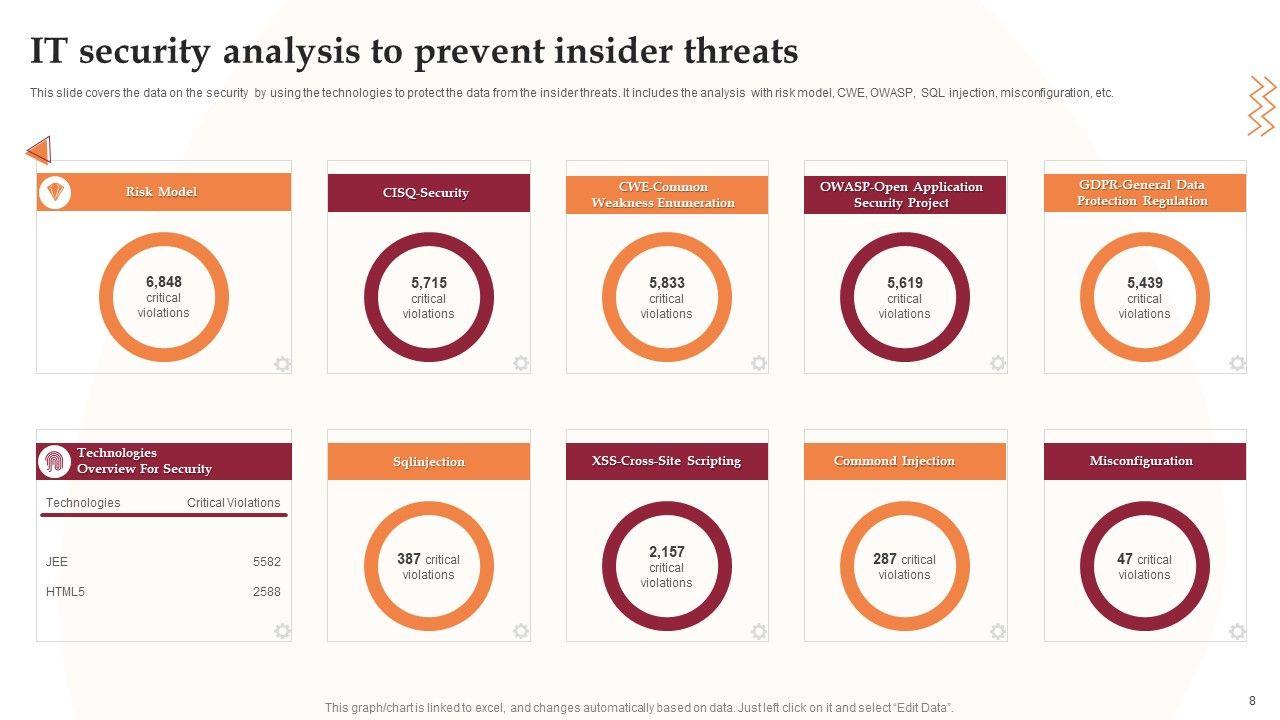 IT security analysis to prevent insider threats

This slide covers the data on the security by using the technologies to protect the data from the insider threats. It includes the analysis with risk model, CWE, OWASP, SQL injection, misconfiguration, etc.

Risk Model

6,848 critical violations

CISQ-Security

5,715 critical violations

CWE-Common Weakness Enumeration

5,833 critical violations

OWASP-Open Application Security Project

5,619 critical violations

GDPR-General Data Protection Regulation

5,439 critical violations

Technologies Overview For Security

| Technologies | Critical Violations |
|---|---|
| JEE | 5582 |
| HTML5 | 2588 |

Sqlinjection

387 critical violations

XSS-Cross-Site Scripting

2,157 critical violations

Commond Injection

287 critical violations

Misconfiguration

47 critical violations

This graph/chart is linked to excel, and changes automatically based on data. Just left click on it and select "Edit Data".

8